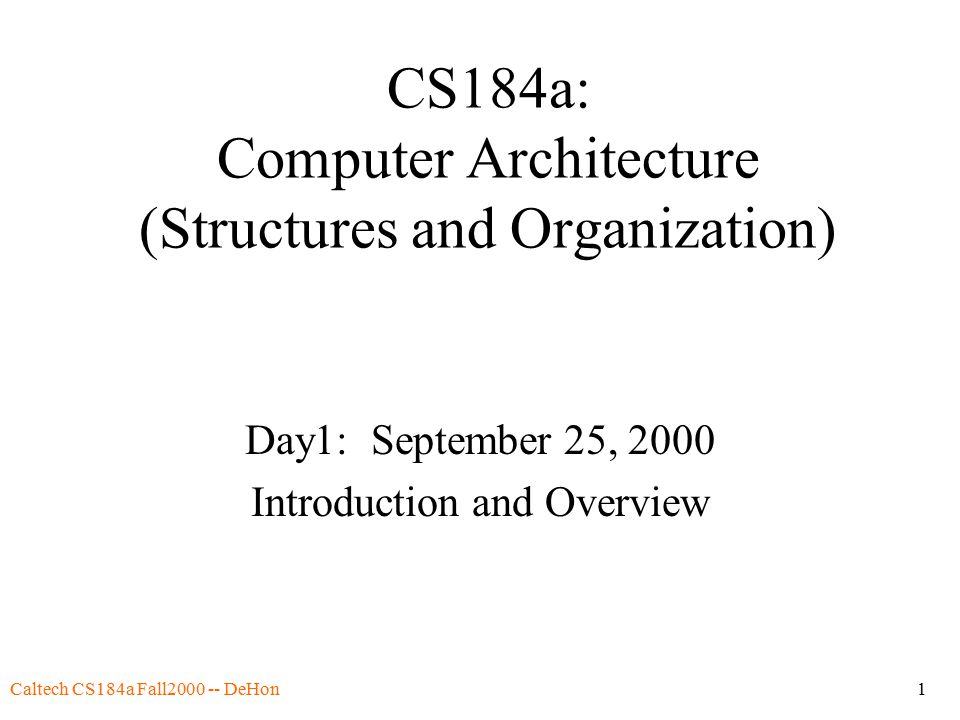 CS184a:
Computer Architecture
(Structures and Organization)

Day1: September 25, 2000
Introduction and Overview

Caltech CS184a Fall2000 -- DeHon

1